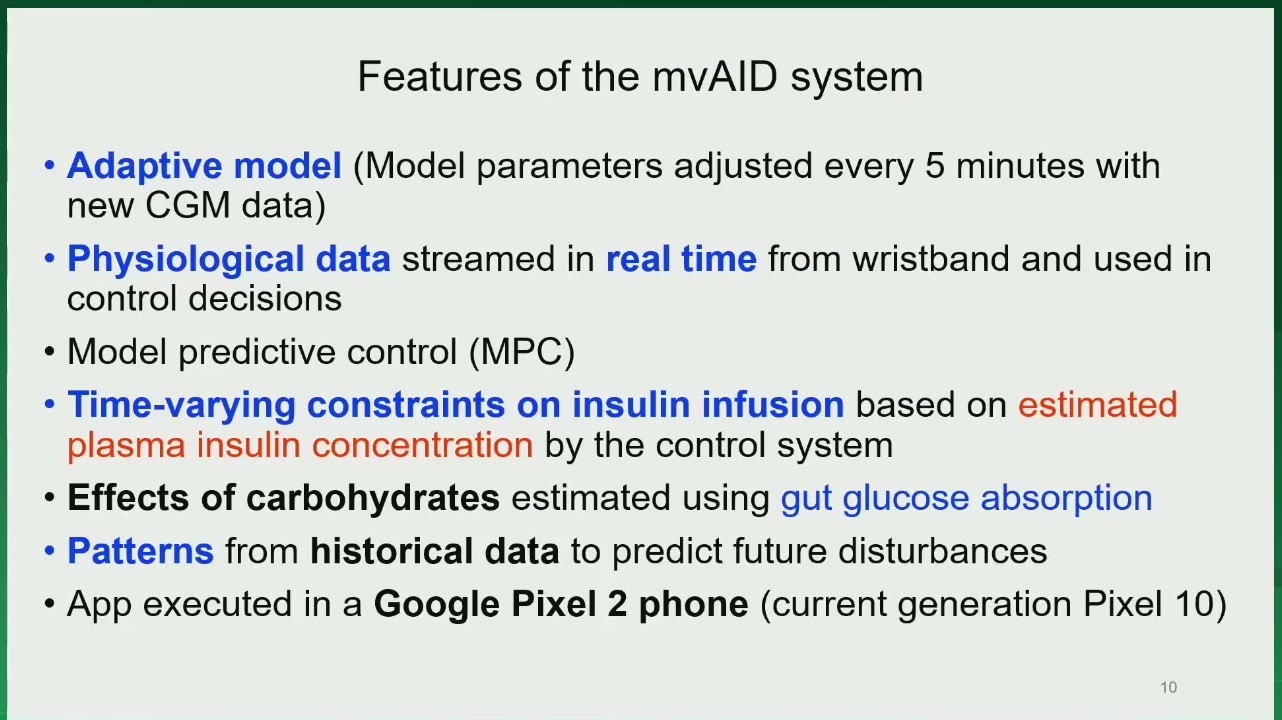 Features of the mvAID system

• Adaptive model (Model parameters adjusted every 5 minutes with new CGM data)

• Physiological data streamed in real time from wristband and used in control decisions

• Model predictive control (MPC)

• Time-varying constraints on insulin infusion based on estimated plasma insulin concentration by the control system

• Effects of carbohydrates estimated using gut glucose absorption

• Patterns from historical data to predict future disturbances

• App executed in a Google Pixel 2 phone (current generation Pixel 10)

10